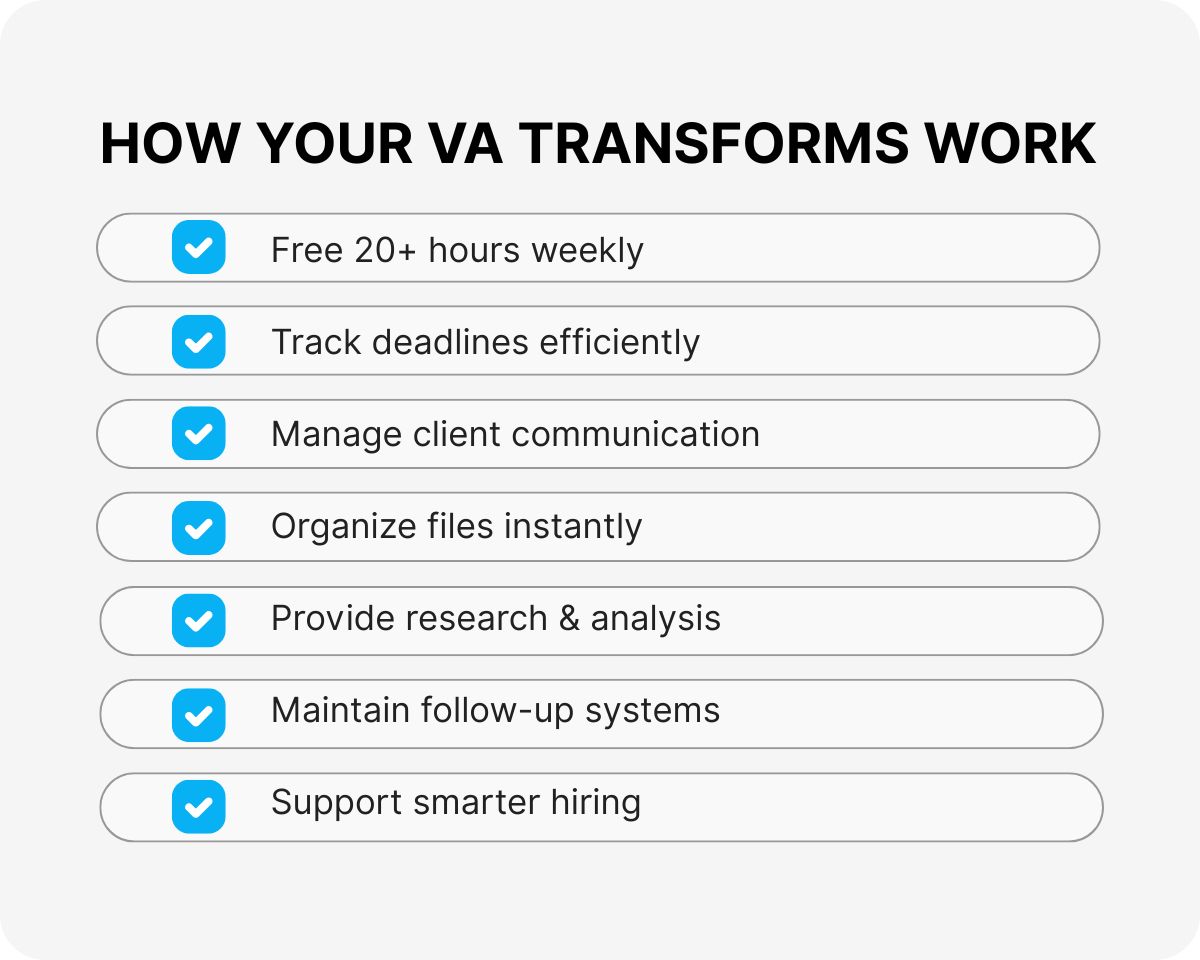 HOW YOUR VA TRANSFORMS WORK

Free 20+ hours weekly

Track deadlines efficiently

Manage client communication

Organize files instantly

Provide research & analysis

Maintain follow-up systems

Support smarter hiring